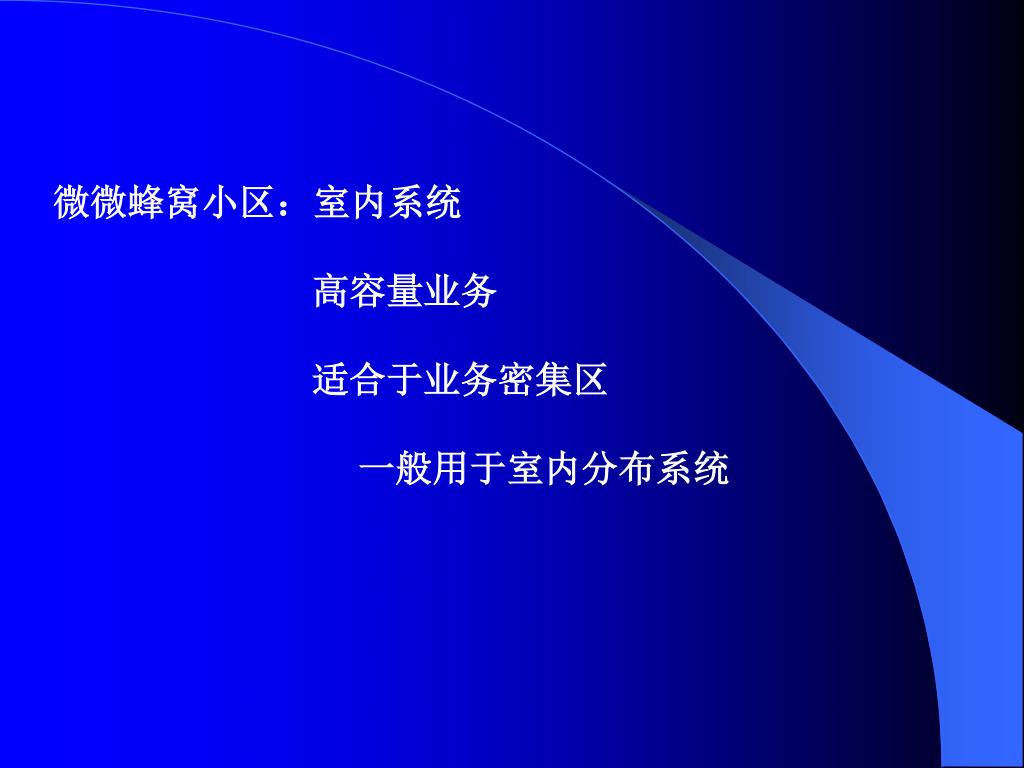 微微蜂窝小区：室内系统

高容量业务

适合于业务密集区

一般用于室内分布系统